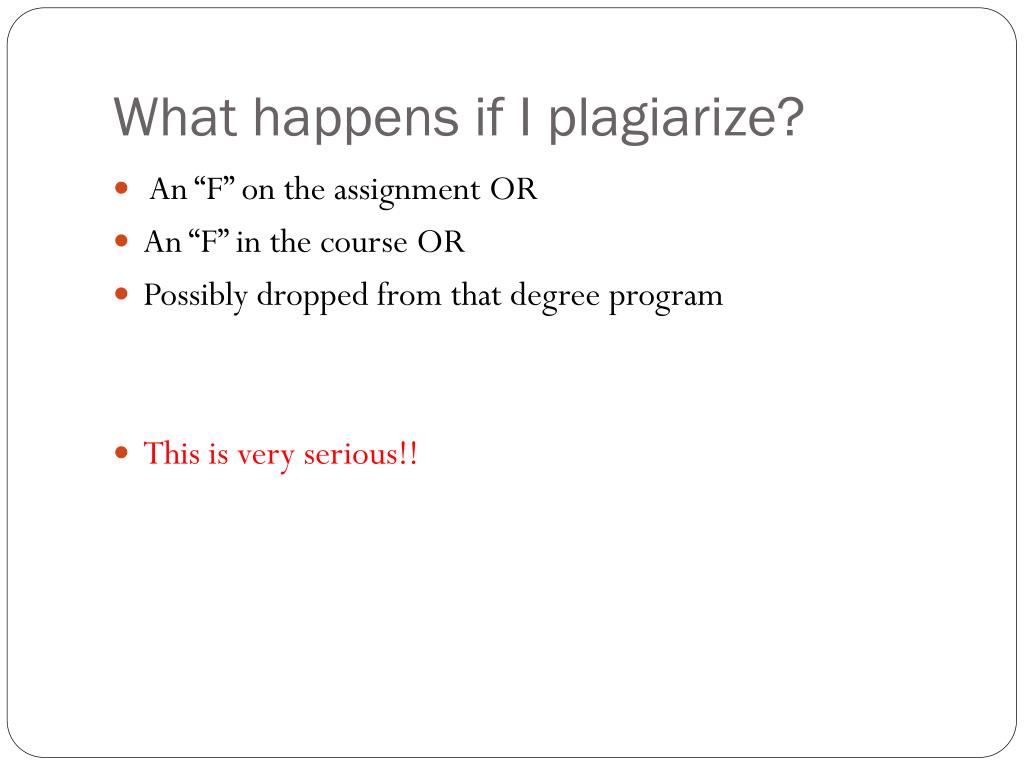 What happens if I plagiarize?

- An “F” on the assignment OR
- An “F” in the course OR
- Possibly dropped from that degree program

- This is very serious!!